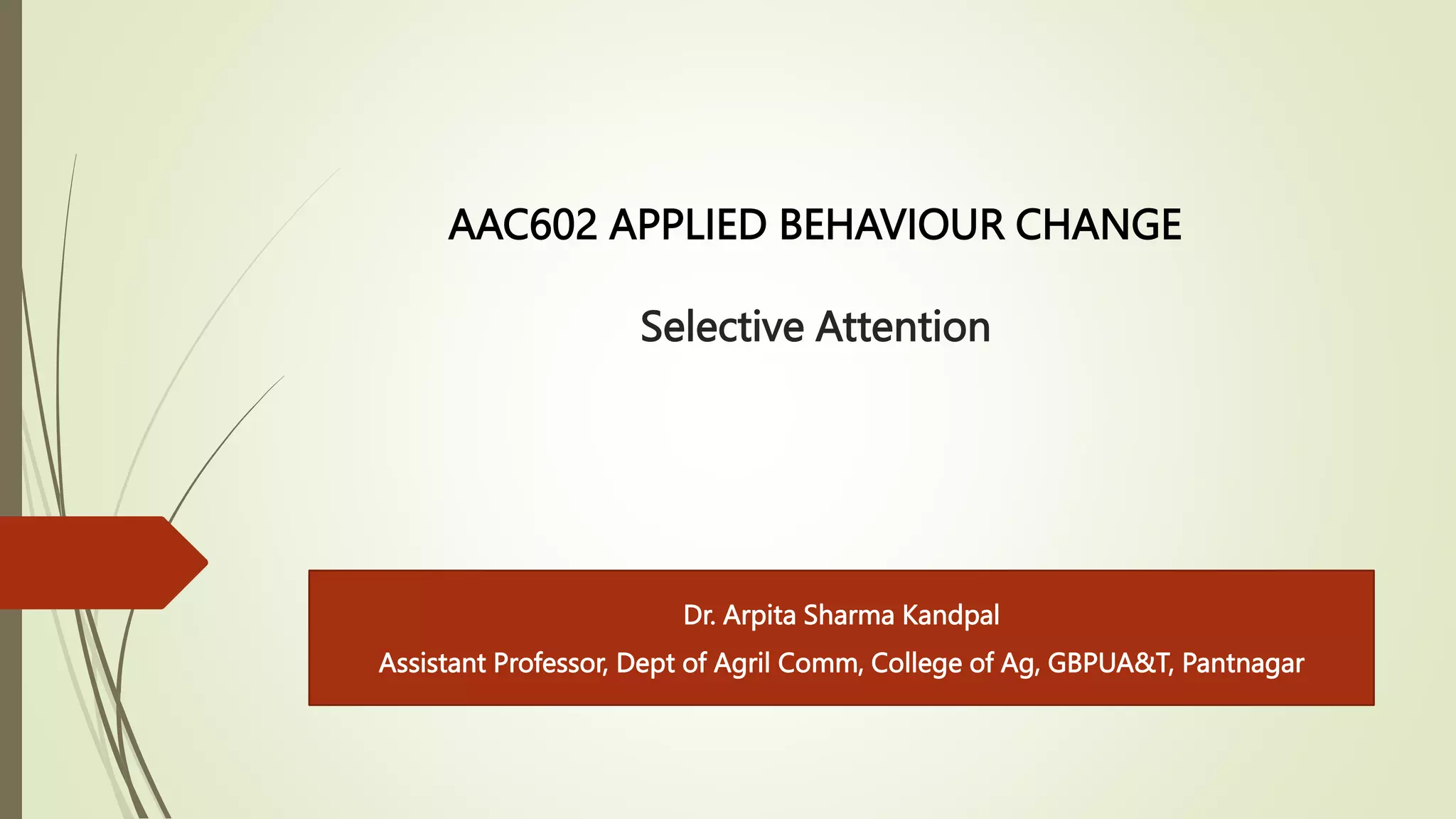 AAC602 APPLIED BEHAVIOUR CHANGE

Selective Attention

Dr. Arpita Sharma Kandpal

Assistant Professor, Dept of Agril Comm, College of Ag, GBPUA&T, Pantnagar